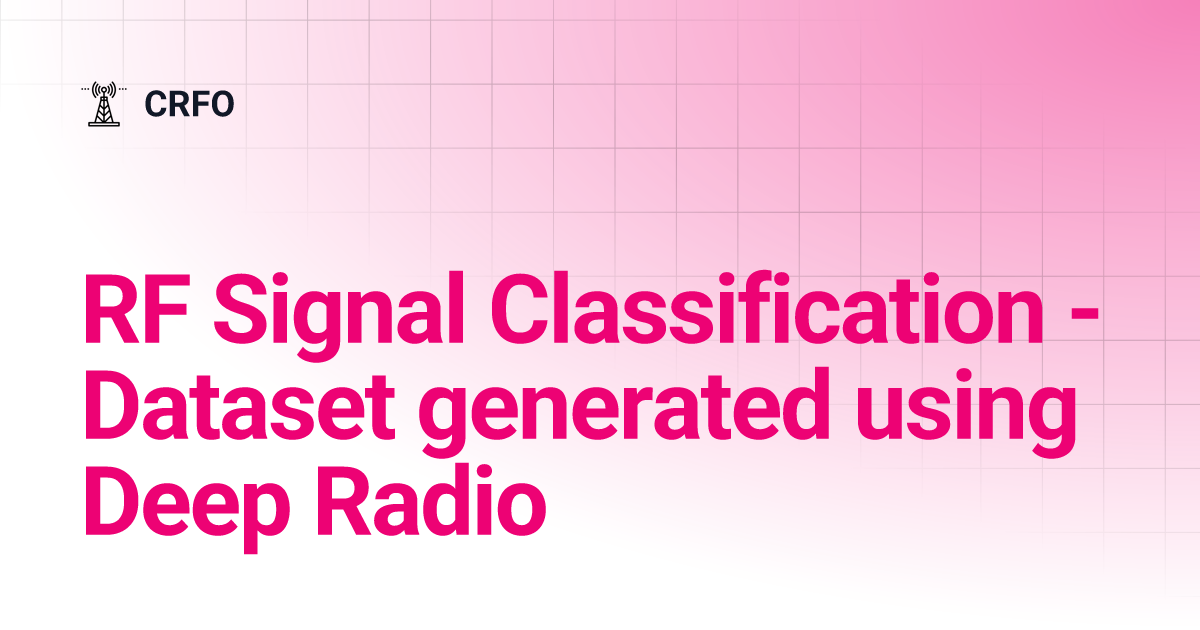 CRFO

RF Signal Classification - Dataset generated using Deep Radio